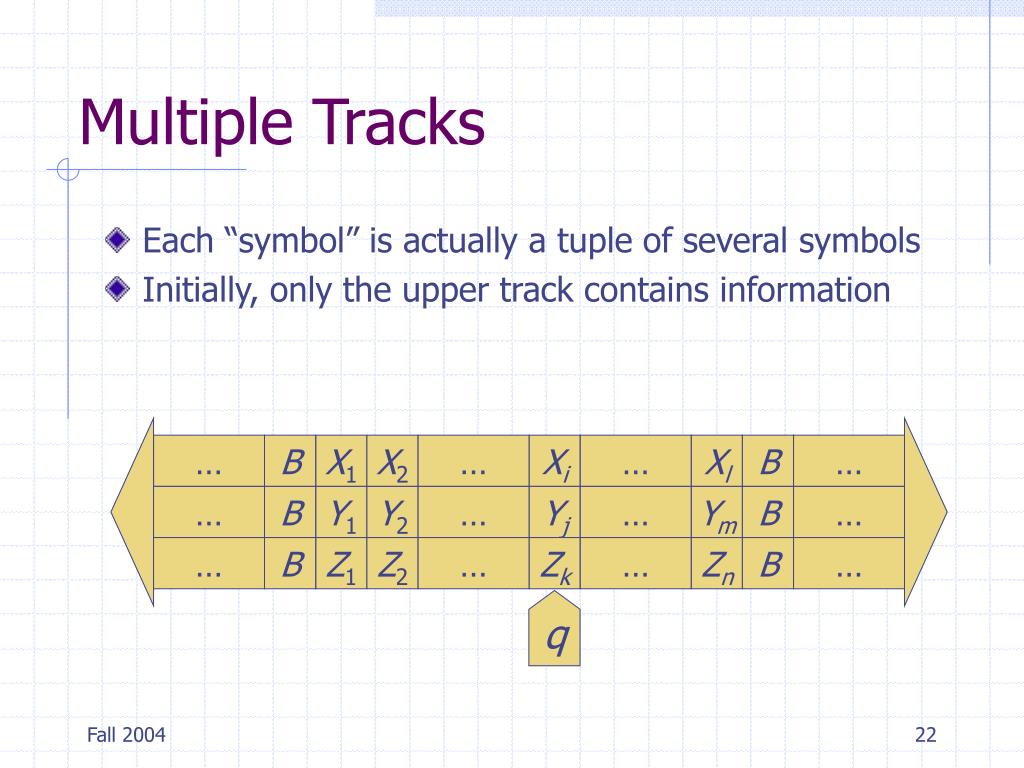 Multiple Tracks

Each “symbol” is actually a tuple of several symbols

Initially, only the upper track contains information

| … | $B$ | $X_1$ | $X_2$ | … | $X_i$ | … | $X_l$ | $B$ | … |
|---|---|---|---|---|---|---|---|---|---|
| … | $B$ | $Y_1$ | $Y_2$ | … | $Y_j$ | … | $Y_m$ | $B$ | … |
| … | $B$ | $Z_1$ | $Z_2$ | … | $Z_k$ | … | $Z_n$ | $B$ | … |

$q$

Fall 2004

22